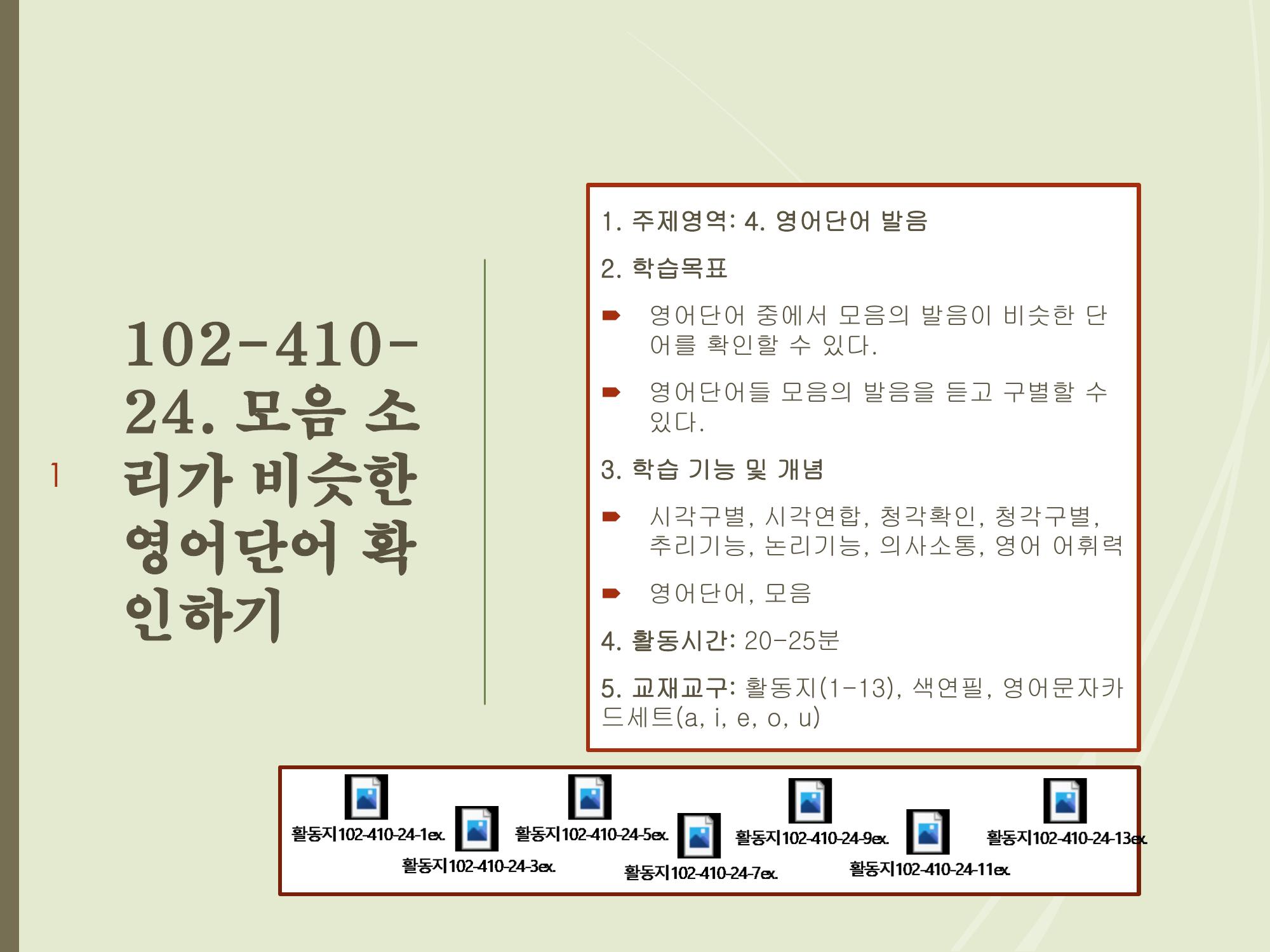 1

102-410-24. 모음 소리가 비슷한 영어단어 확인하기

1. 주제영역: 4. 영어단어 발음

2. 학습목표

영어단어 중에서 모음의 발음이 비슷한 단어를 확인할 수 있다.

영어단어들 모음의 발음을 듣고 구별할 수 있다.

3. 학습 기능 및 개념

시각구별, 시각연합, 청각확인, 청각구별, 추리기능, 논리기능, 의사소통, 영어 어휘력

영어단어, 모음

4. 활동시간: 20-25분

5. 교재교구: 활동지(1-13), 색연필, 영어문자카드세트(a, i, e, o, u)

활동지102-410-24-1ex.
활동지102-410-24-3ex.
활동지102-410-24-5ex.
활동지102-410-24-7ex.
활동지102-410-24-9ex.
활동지102-410-24-11ex.
활동지102-410-24-13ex.